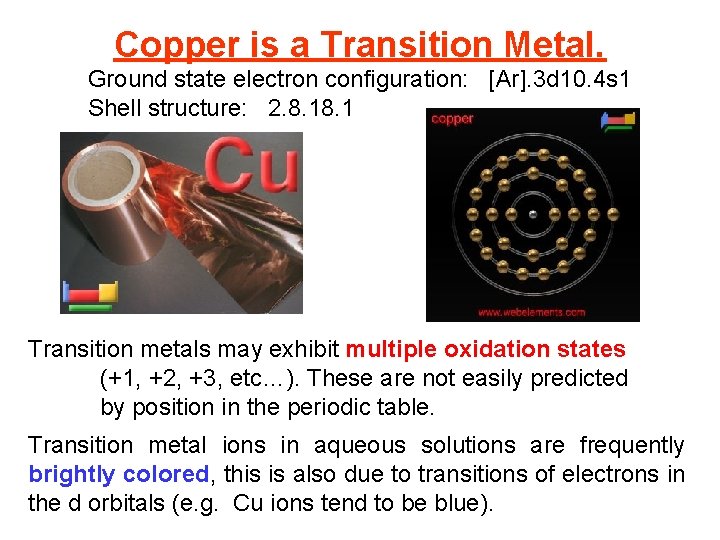 Copper is a Transition Metal.

Ground state electron configuration: [Ar].3d10.4s1
Shell structure: 2.8.18.1

Cu

copper

www.webelements.com

Transition metals may exhibit multiple oxidation states (+1, +2, +3, etc…). These are not easily predicted by position in the periodic table.

Transition metal ions in aqueous solutions are frequently brightly colored, this is also due to transitions of electrons in the d orbitals (e.g. Cu ions tend to be blue).